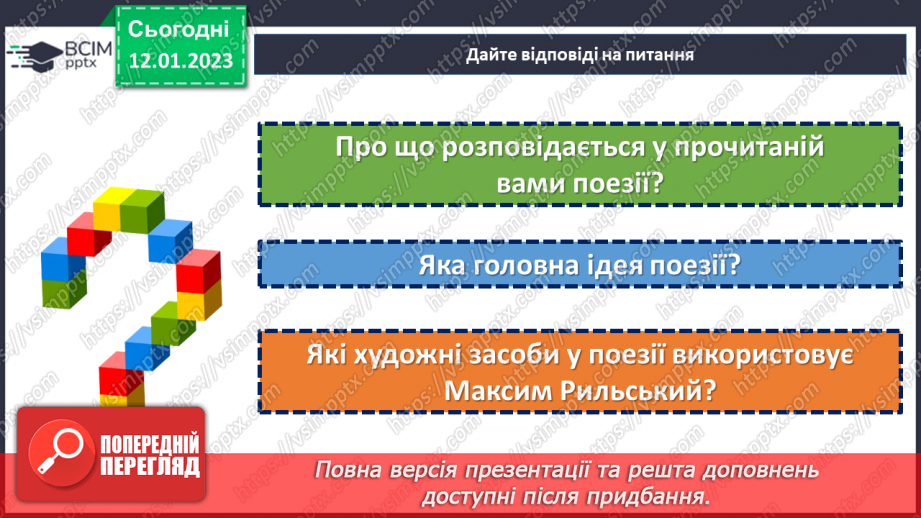 ВСІМ pptx

Сьогодні 12.01.2023

Дайте відповіді на питання

Про що розповідається у прочитаній вами поезії?

Яка головна ідея поезії?

Які художні засоби у поезії використовує Максим Рильський?

ПОПЕРЕДНІЙ ПЕРЕГЛЯД

Повна версія презентації та решта доповнень доступні після придбання.

https://vsimpptx.com